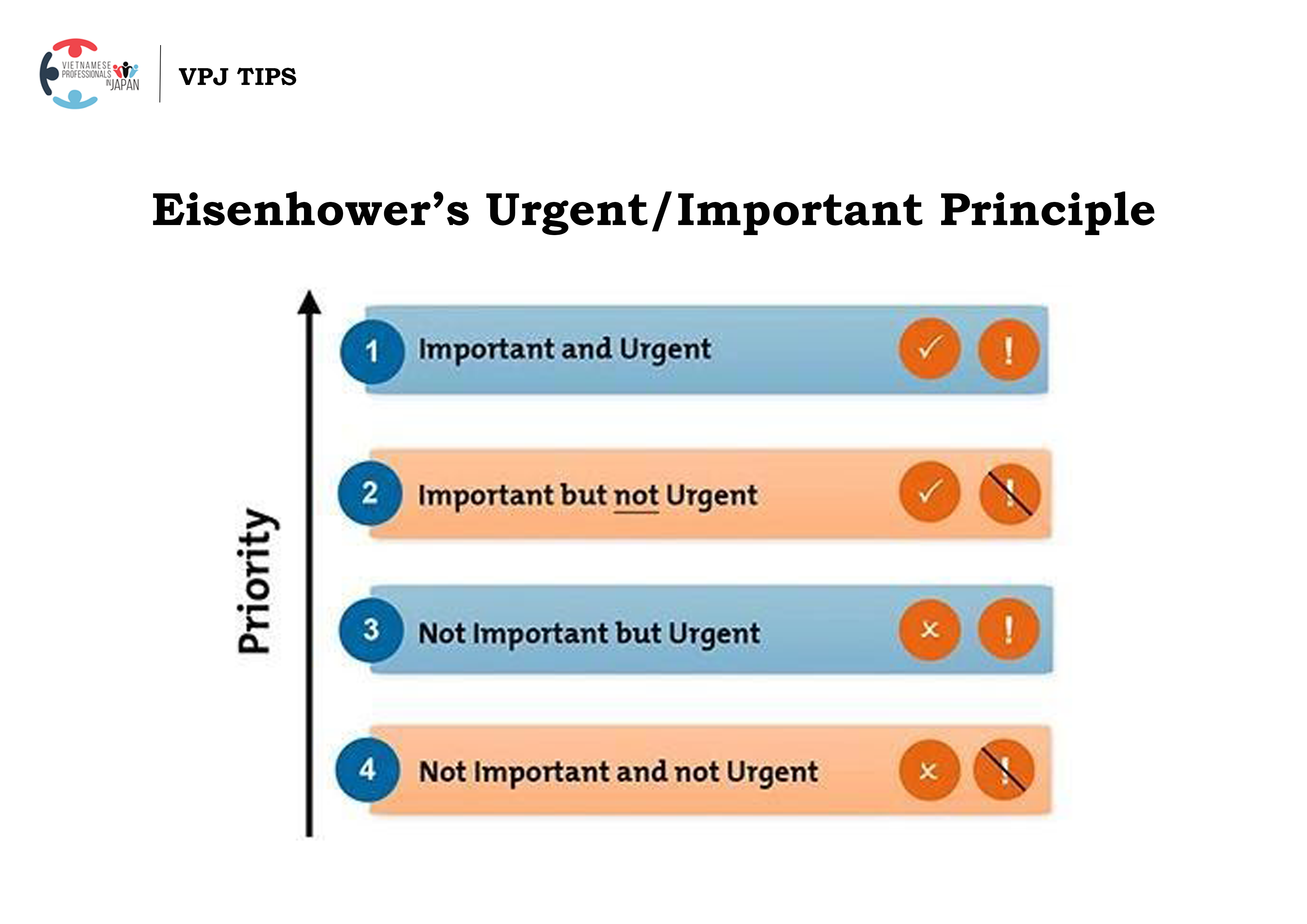 VIETNAMESE PROFESSIONALS IN JAPAN

VPJ TIPS

Eisenhower's Urgent/Important Principle

Priority

1 Important and Urgent ✓ !

2 Important but not Urgent ✓ !

3 Not Important but Urgent × !

4 Not Important and not Urgent × !